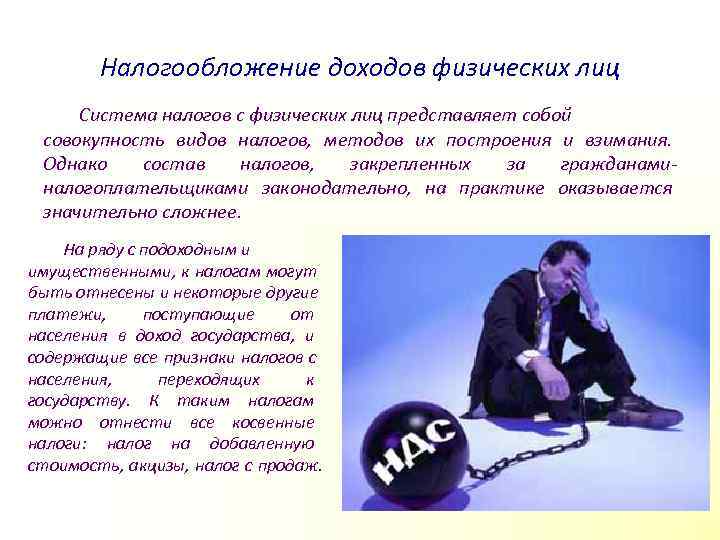 Налогообложение доходов физических лиц

Система налогов с физических лиц представляет собой совокупность видов налогов, методов их построения и взимания. Однако состав налогов, закрепленных за гражданами-налогоплательщиками законодательно, на практике оказывается значительно сложнее.

На ряду с подоходным и имущественными, к налогам могут быть отнесены и некоторые другие платежи, поступающие от населения в доход государства, и содержащие все признаки налогов с населения, переходящих к государству. К таким налогам можно отнести все косвенные налоги: налог на добавленную стоимость, акцизы, налог с продаж.

НДС